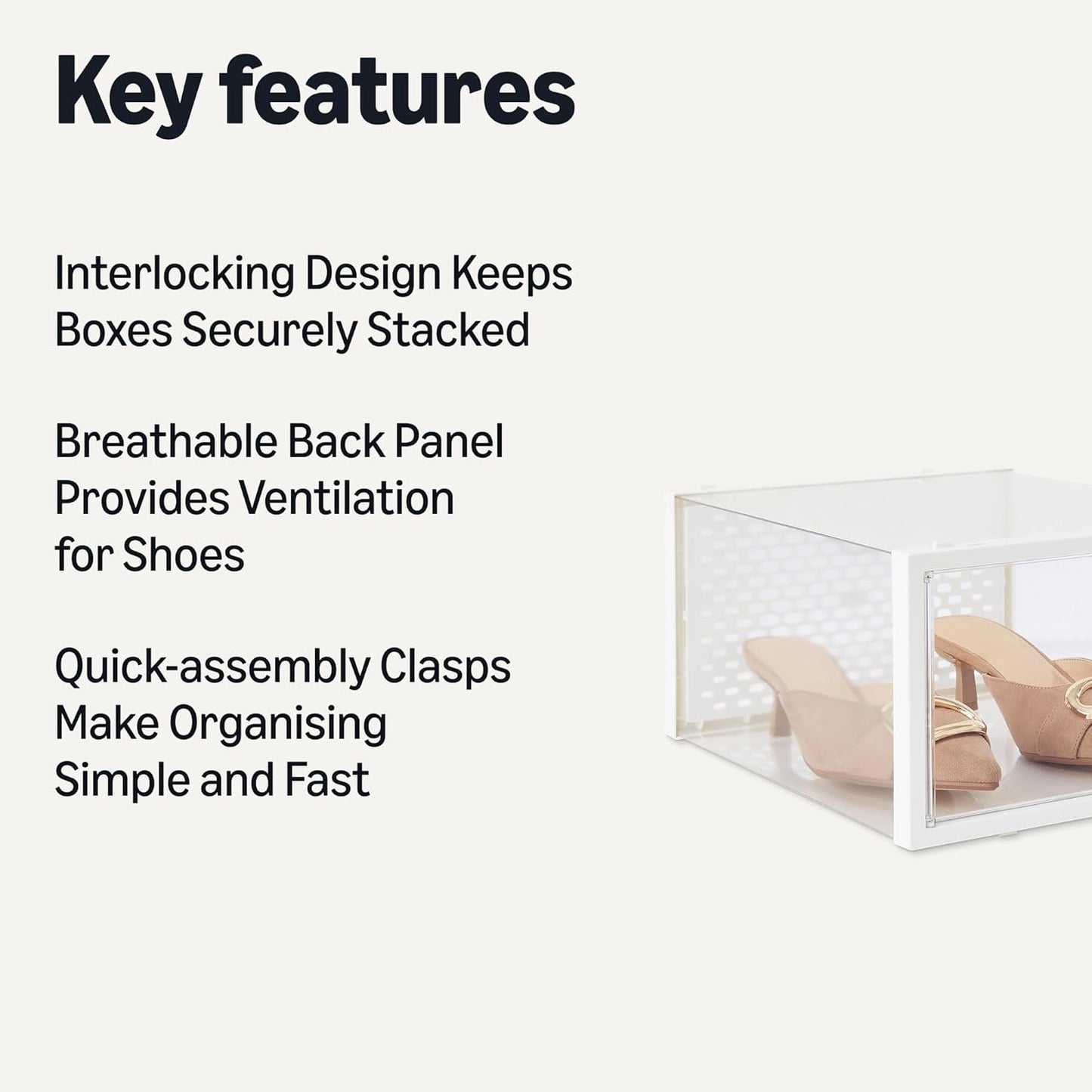 Key features

Interlocking Design Keeps Boxes Securely Stacked

Breathable Back Panel Provides Ventilation for Shoes

Quick-assembly Clasps Make Organising Simple and Fast